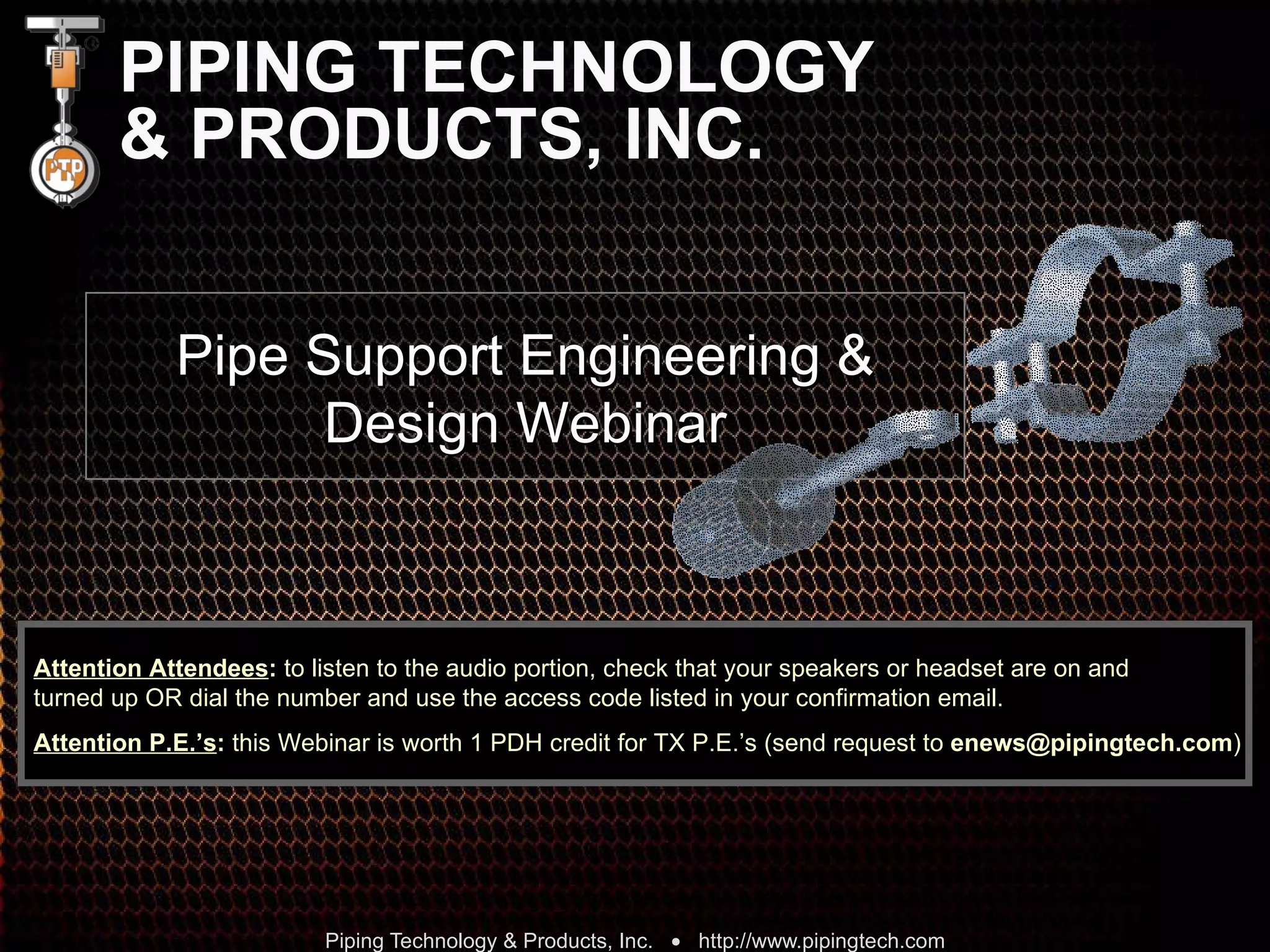 PTP

PIPING TECHNOLOGY & PRODUCTS, INC.

Pipe Support Engineering & Design Webinar

Attention Attendees: to listen to the audio portion, check that your speakers or headset are on and turned up OR dial the number and use the access code listed in your confirmation email.

Attention P.E.'s: this Webinar is worth 1 PDH credit for TX P.E.'s (send request to enews@pipingtech.com)

Piping Technology & Products, Inc. • http://www.pipingtech.com